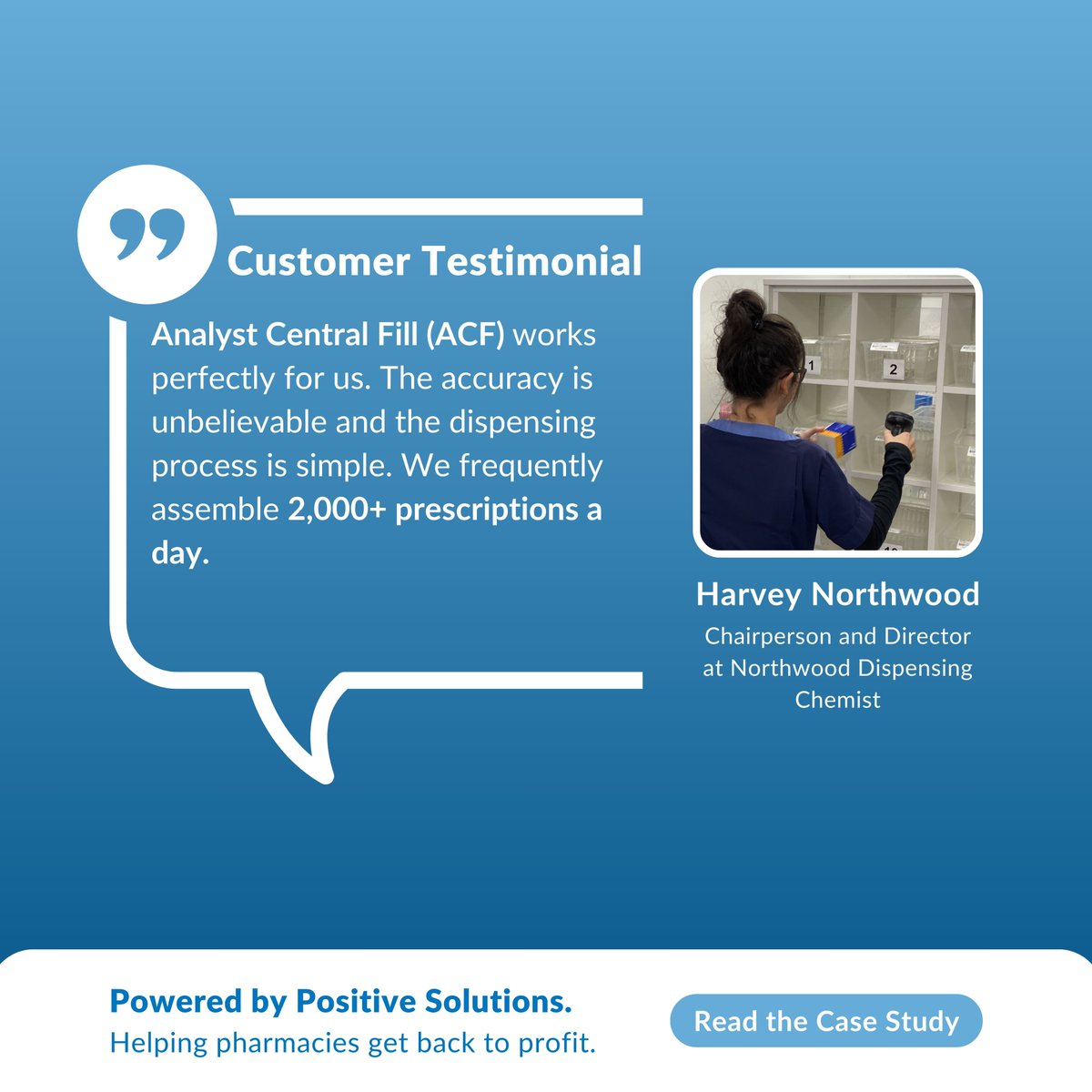 Customer Testimonial

Analyst Central Fill (ACF) works perfectly for us. The accuracy is unbelievable and the dispensing process is simple. We frequently assemble 2,000+ prescriptions a day.

1
2

Harvey Northwood
Chairperson and Director at Northwood Dispensing Chemist

Powered by Positive Solutions.
Helping pharmacies get back to profit.

Read the Case Study